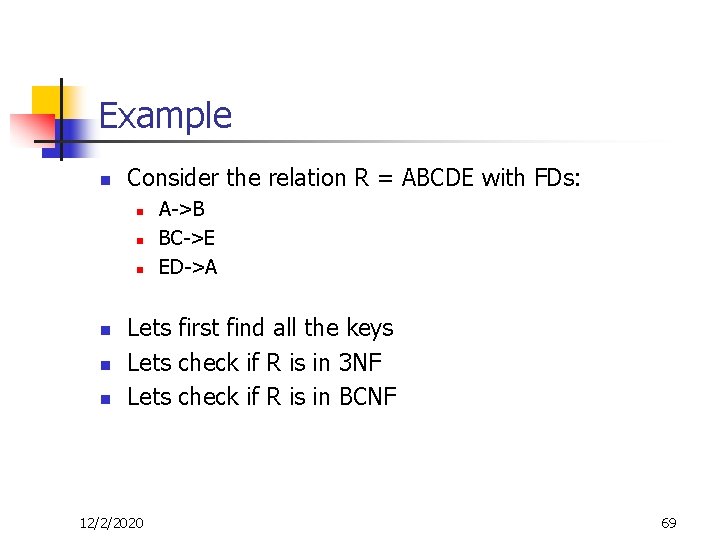 Example

Consider the relation R = ABCDE with FDs:

A->B

BC->E

ED->A

Lets first find all the keys

Lets check if R is in 3NF

Lets check if R is in BCNF

12/2/2020

69